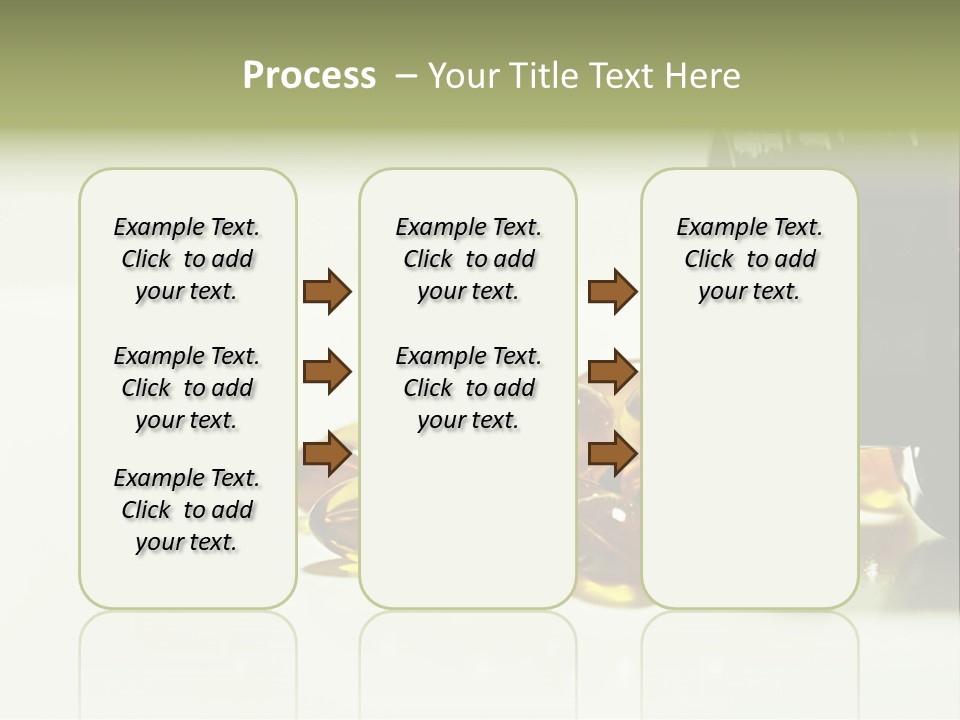 Process – Your Title Text Here

Example Text. Click to add your text.

Example Text. Click to add your text.

Example Text. Click to add your text.

Example Text. Click to add your text.

Example Text. Click to add your text.

Example Text. Click to add your text.